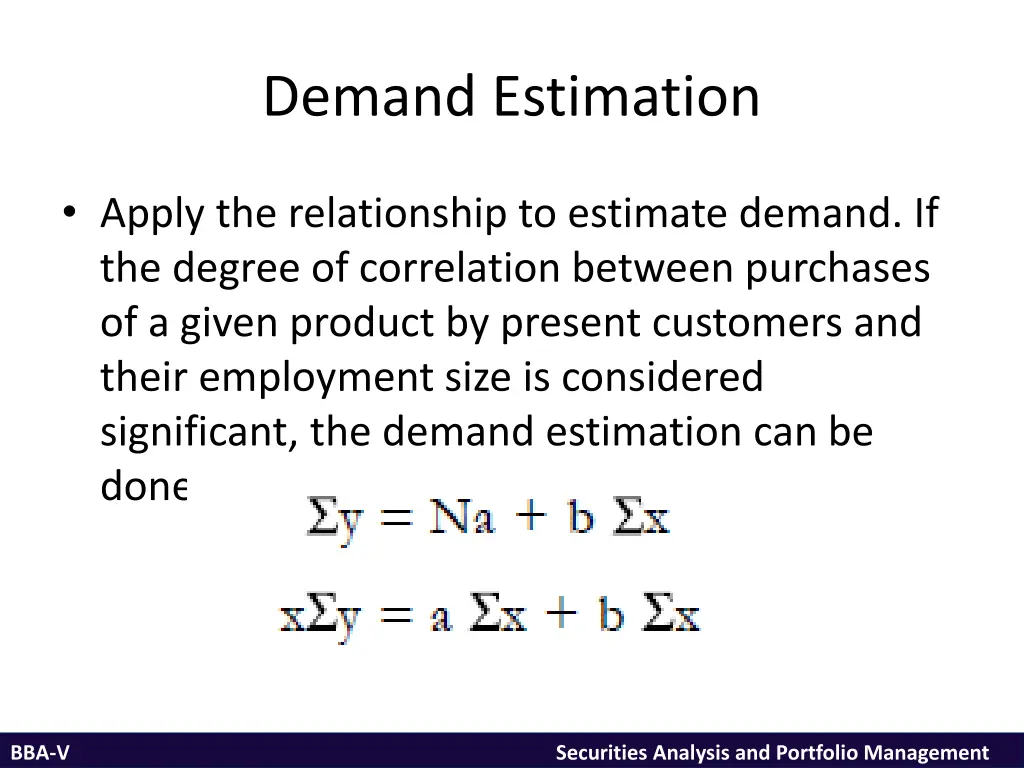 Demand Estimation

• Apply the relationship to estimate demand. If the degree of correlation between purchases of a given product by present customers and their employment size is considered significant, the demand estimation can be done

$\Sigma y = Na + b\ \Sigma x$

$x\Sigma y = a\ \Sigma x + b\ \Sigma x$

BBA-V

Securities Analysis and Portfolio Management